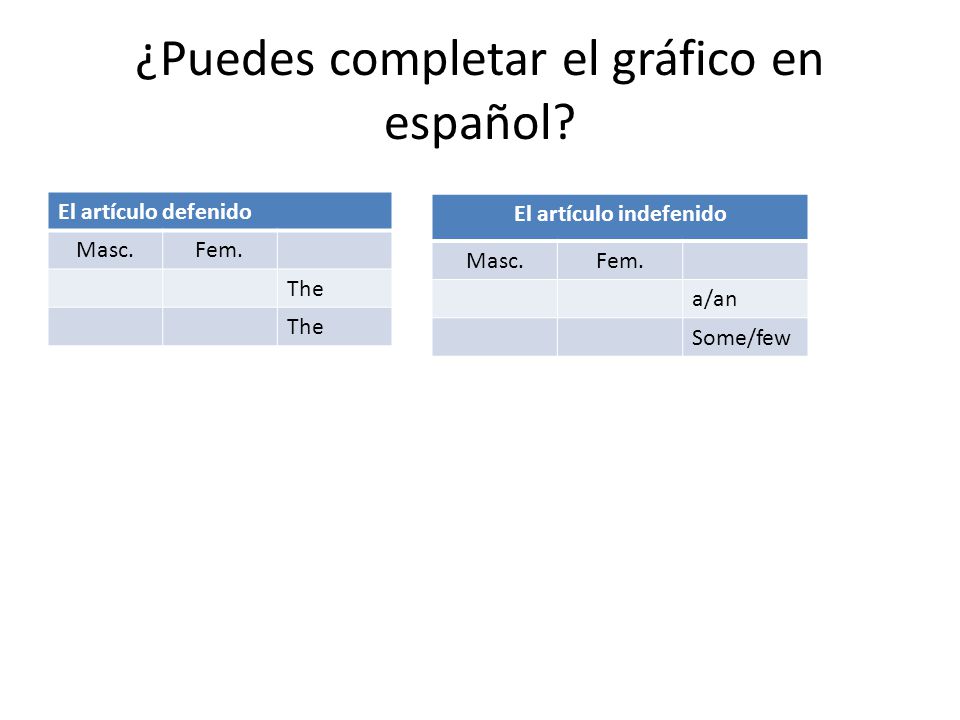 ¿Puedes completar el gráfico en español?

| El artículo defenido | | |
|---|---|---|
| Masc. | Fem. | |
| | | The |
| | | The |

| El artículo indefenido | | |
|---|---|---|
| Masc. | Fem. | |
| | | a/an |
| | | Some/few |